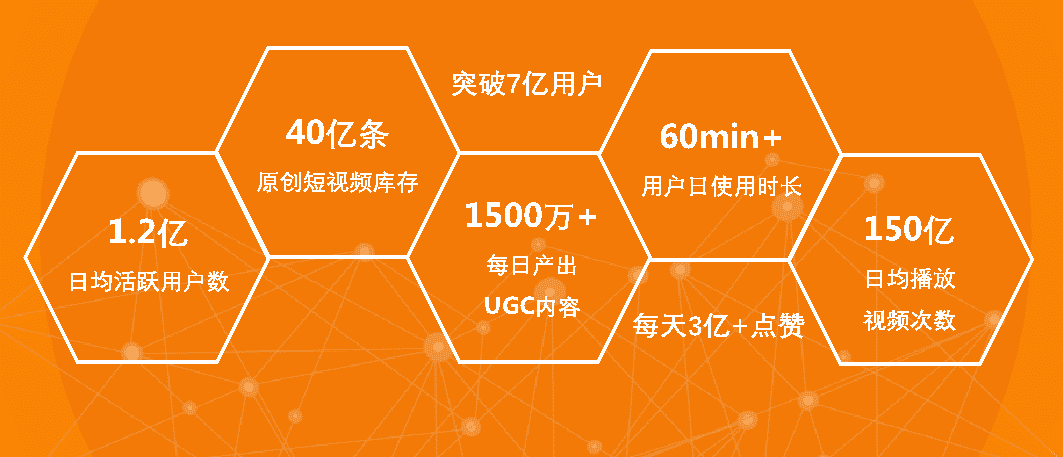 1.2亿
日均活跃用户数

40亿条
原创短视频库存

突破7亿用户

1500万+
每日产出
UGC内容

60min+
用户日使用时长

每天3亿+点赞

150亿
日均播放
视频次数